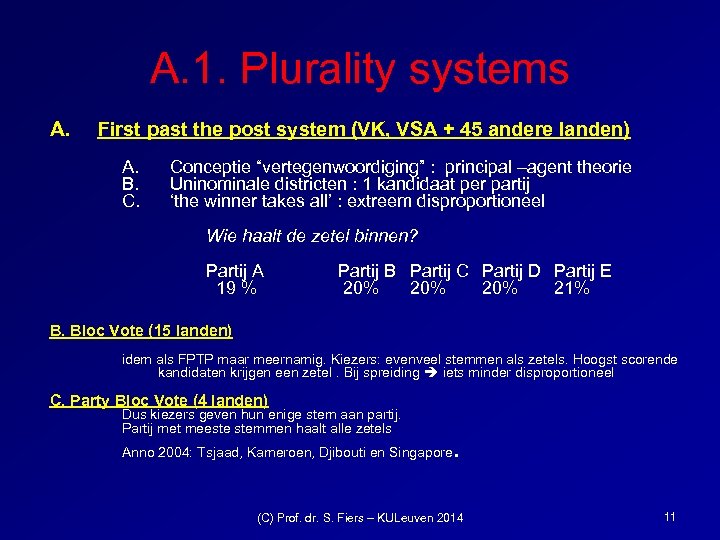 A.1. Plurality systems

A. First past the post system (VK, VSA + 45 andere landen)

A. Conceptie “vertegenwoordiging” : principal –agent theorie
B. Uninominale districten : 1 kandidaat per partij
C. ‘the winner takes all’ : extreem disproportioneel

Wie haalt de zetel binnen?

| Partij A | Partij B | Partij C | Partij D | Partij E |
|---|---|---|---|---|
| 19 % | 20% | 20% | 20% | 21% |

B. Bloc Vote (15 landen)

idem als FPTP maar meernamig. Kiezers: evenveel stemmen als zetels. Hoogst scorende kandidaten krijgen een zetel . Bij spreiding ➔ iets minder disproportioneel

C. Party Bloc Vote (4 landen)
Dus kiezers geven hun enige stem aan partij.
Partij met meeste stemmen haalt alle zetels

Anno 2004: Tsjaad, Kameroen, Djibouti en Singapore.

(C) Prof. dr. S. Fiers – KULeuven 2014

11